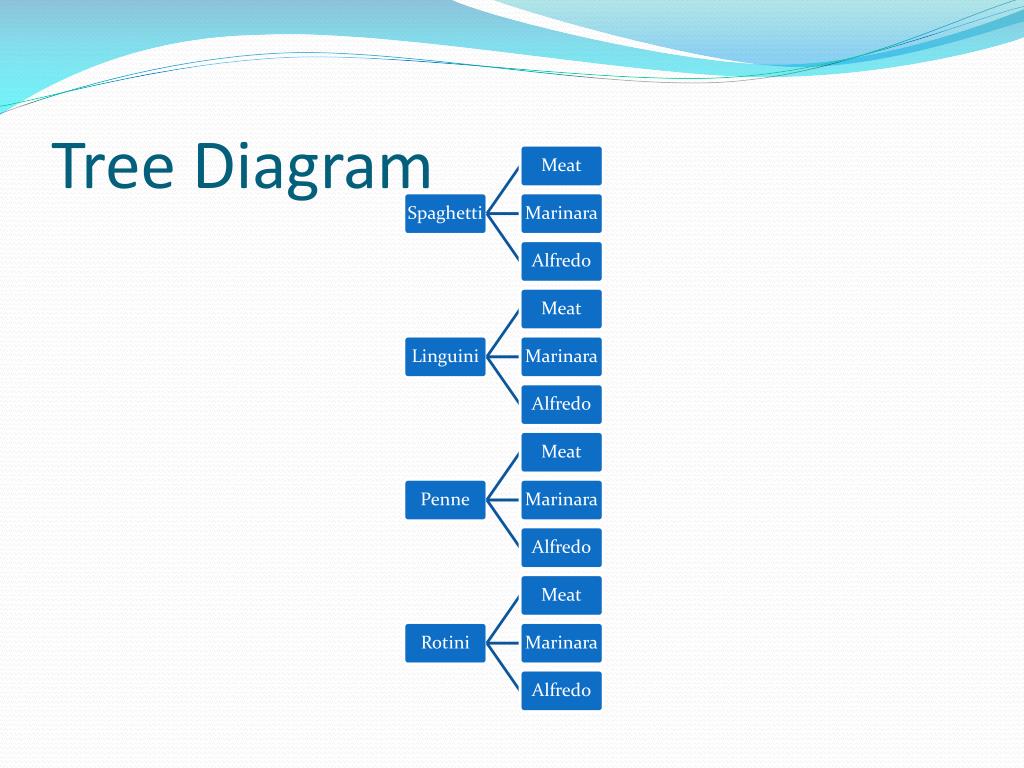 Tree Diagram

Spaghetti
Meat
Marinara
Alfredo

Linguini
Meat
Marinara
Alfredo

Penne
Meat
Marinara
Alfredo

Rotini
Meat
Marinara
Alfredo